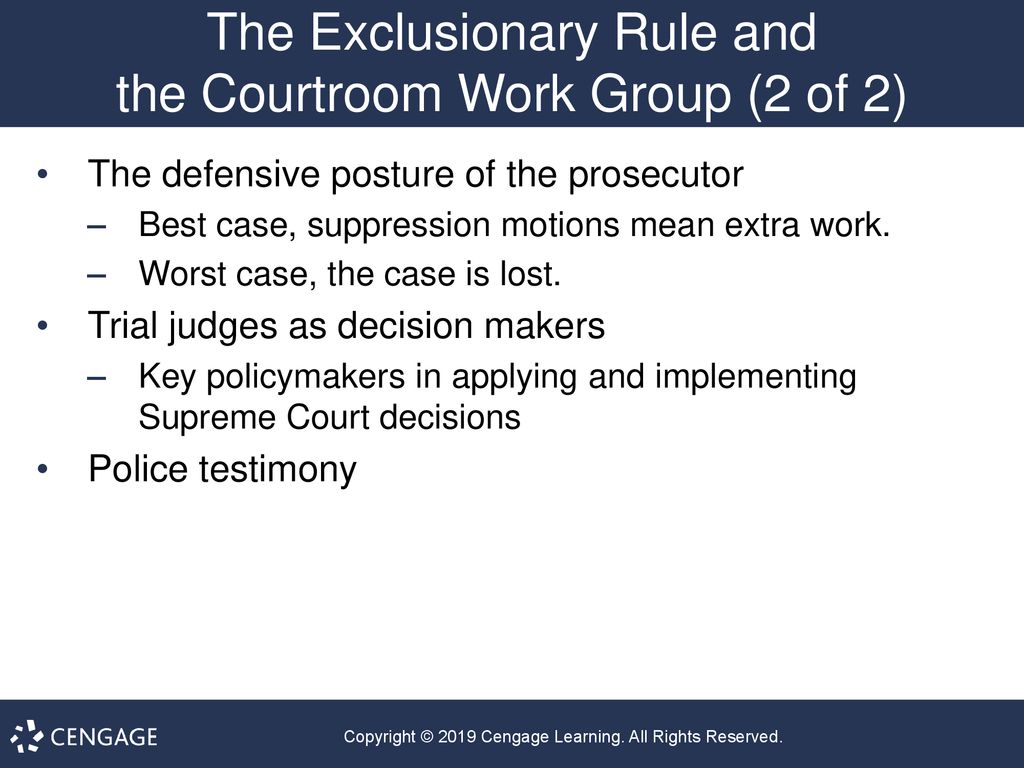 The Exclusionary Rule and the Courtroom Work Group (2 of 2)

• The defensive posture of the prosecutor
– Best case, suppression motions mean extra work.
– Worst case, the case is lost.
• Trial judges as decision makers
– Key policymakers in applying and implementing Supreme Court decisions
• Police testimony

CENGAGE

Copyright © 2019 Cengage Learning. All Rights Reserved.